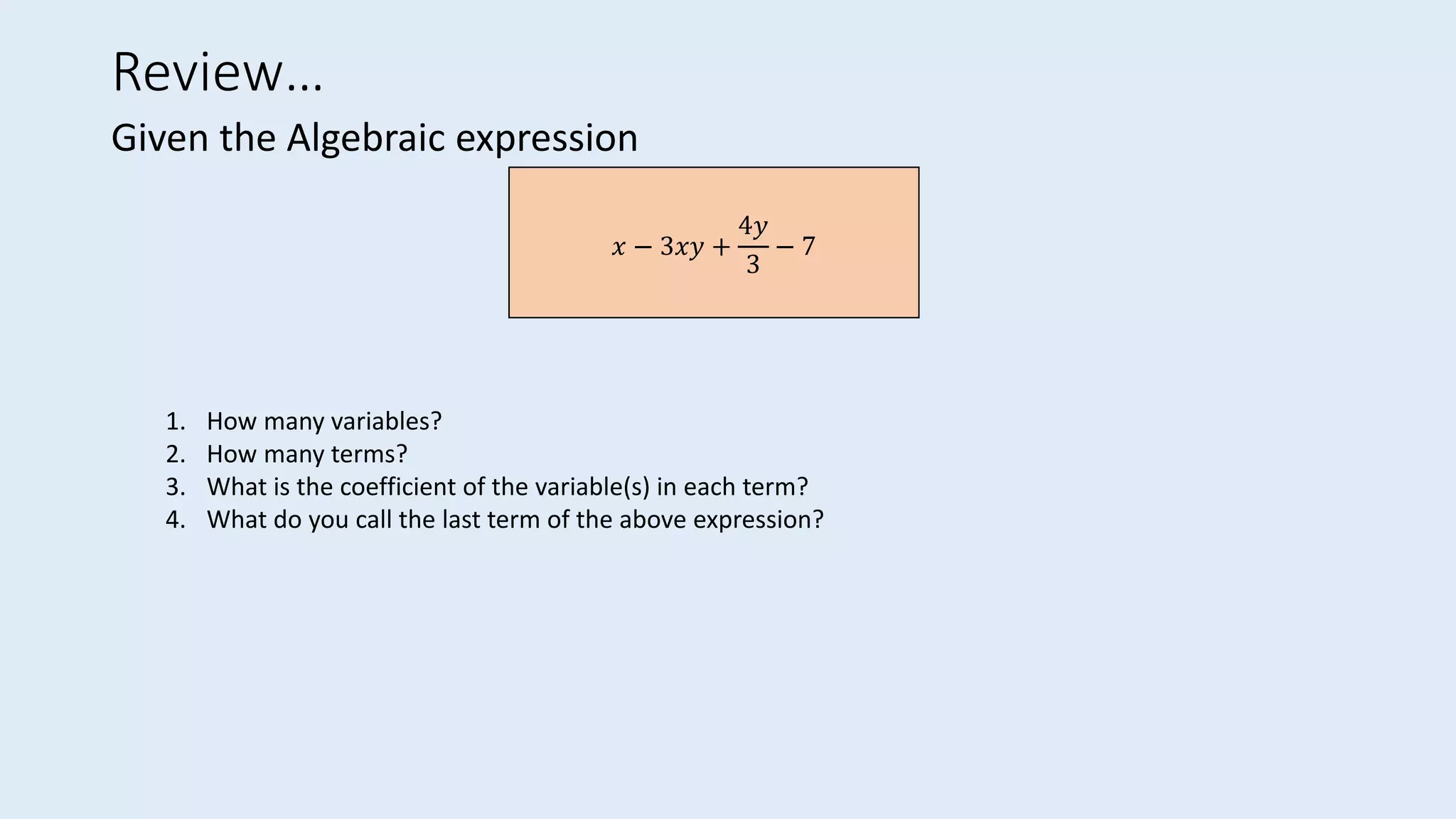 Review…

Given the Algebraic expression

$x - 3xy + \frac{4y}{3} - 7$

1. How many variables?
2. How many terms?
3. What is the coefficient of the variable(s) in each term?
4. What do you call the last term of the above expression?